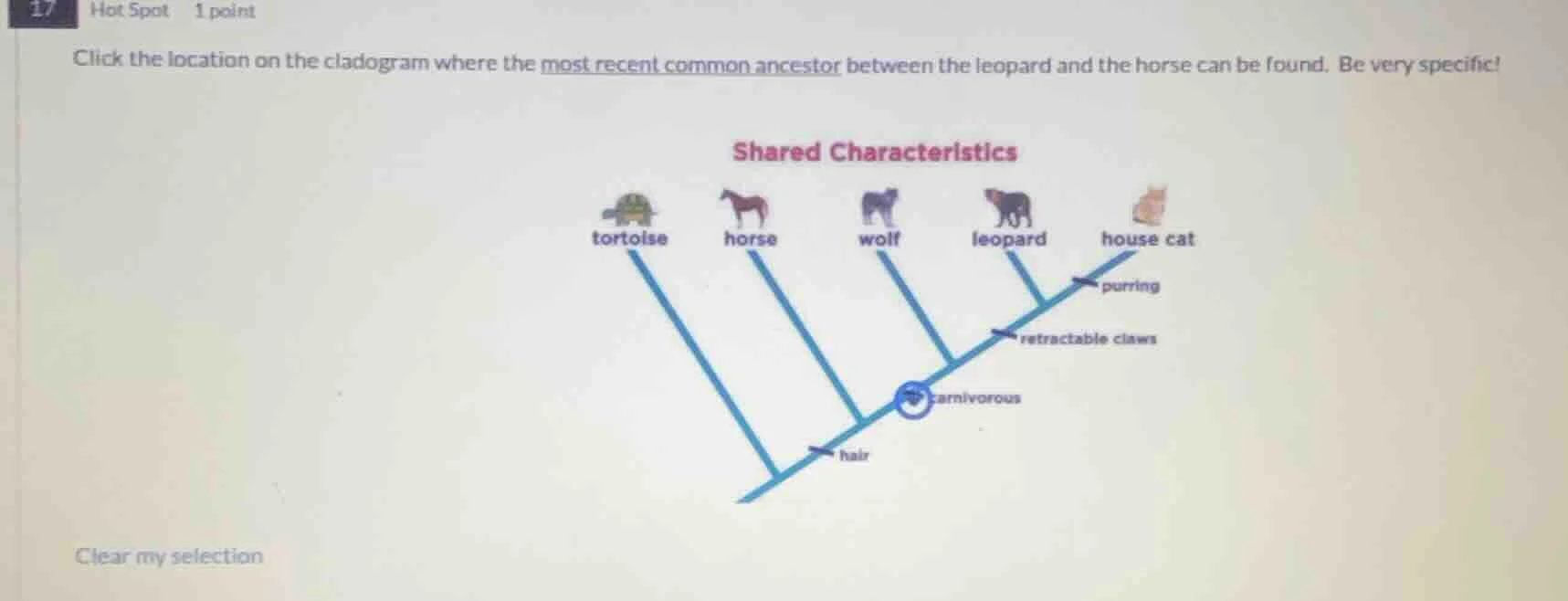 17 Hot Spot 1 point

Click the location on the cladogram where the most recent common ancestor between the leopard and the horse can be found. Be very specific!

Shared Characteristics

tortoise horse wolf leopard house cat

purring

retractable claws

carnivorous

hair

Clear my selection